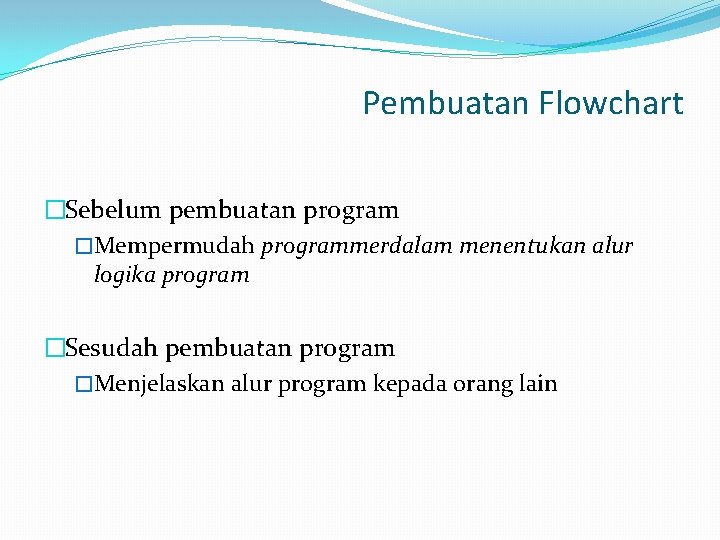 Pembuatan Flowchart

□Sebelum pembuatan program

□Mempermudah programmerdalam menentukan alur logika program

□Sesudah pembuatan program

□Menjelaskan alur program kepada orang lain